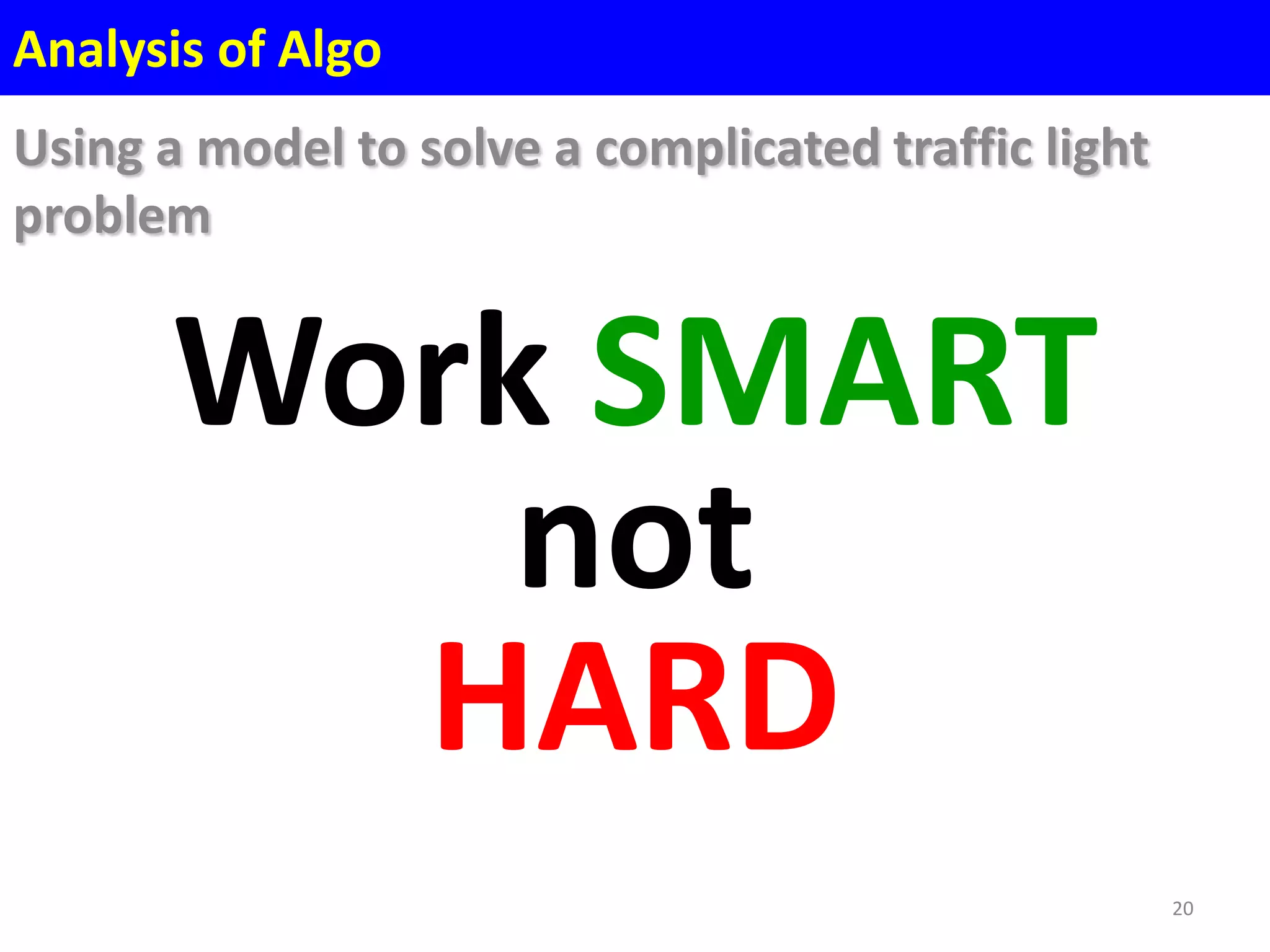 Analysis of Algo

Using a model to solve a complicated traffic light problem

Work SMART
not
HARD

20